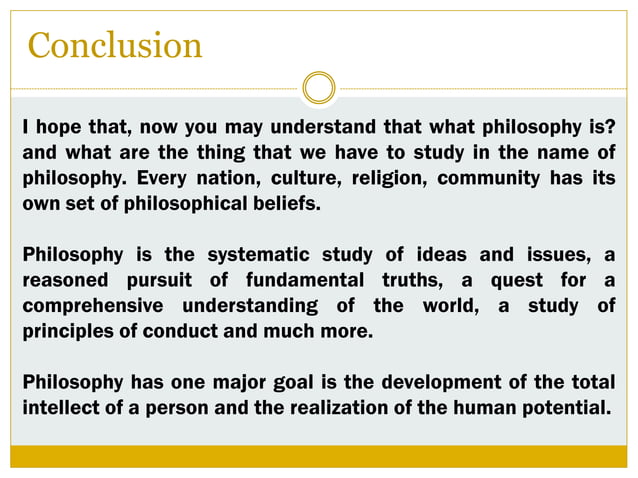 Conclusion

I hope that, now you may understand that what philosophy is? and what are the thing that we have to study in the name of philosophy. Every nation, culture, religion, community has its own set of philosophical beliefs.

Philosophy is the systematic study of ideas and issues, a reasoned pursuit of fundamental truths, a quest for a comprehensive understanding of the world, a study of principles of conduct and much more.

Philosophy has one major goal is the development of the total intellect of a person and the realization of the human potential.